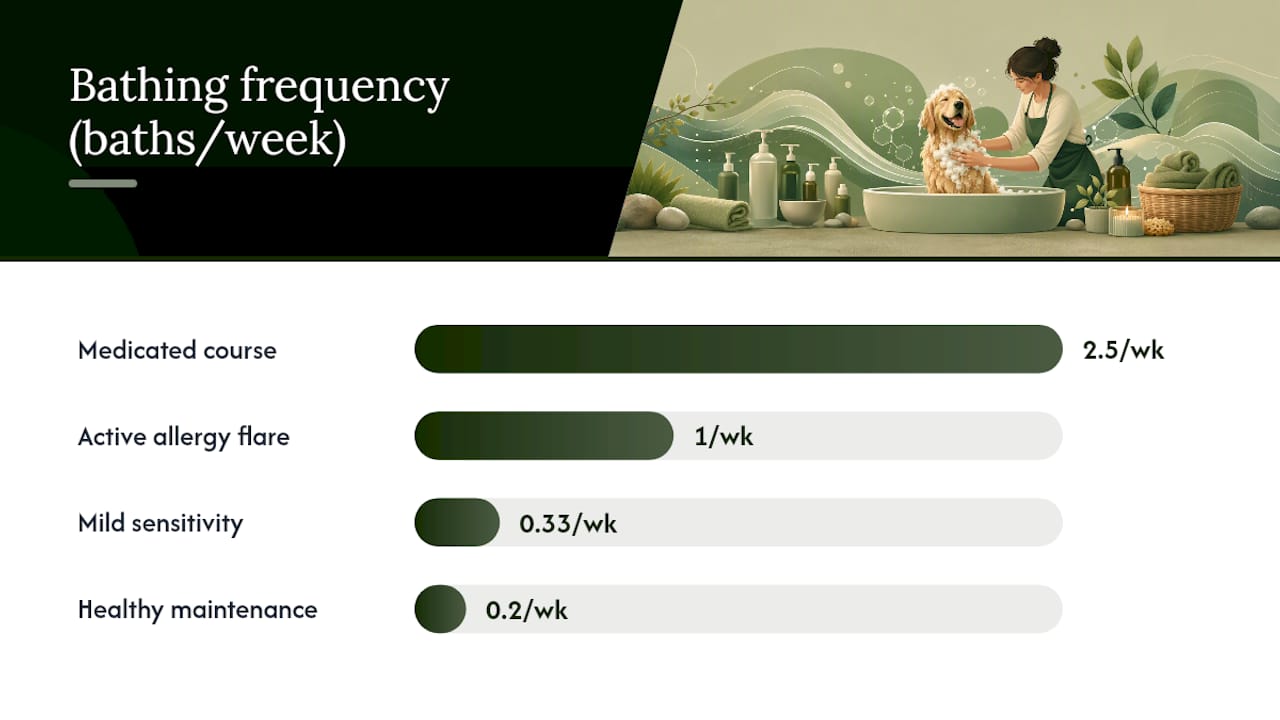 Bathing frequency (baths/week)

Medicated course 2.5/wk

Active allergy flare 1/wk

Mild sensitivity 0.33/wk

Healthy maintenance 0.2/wk